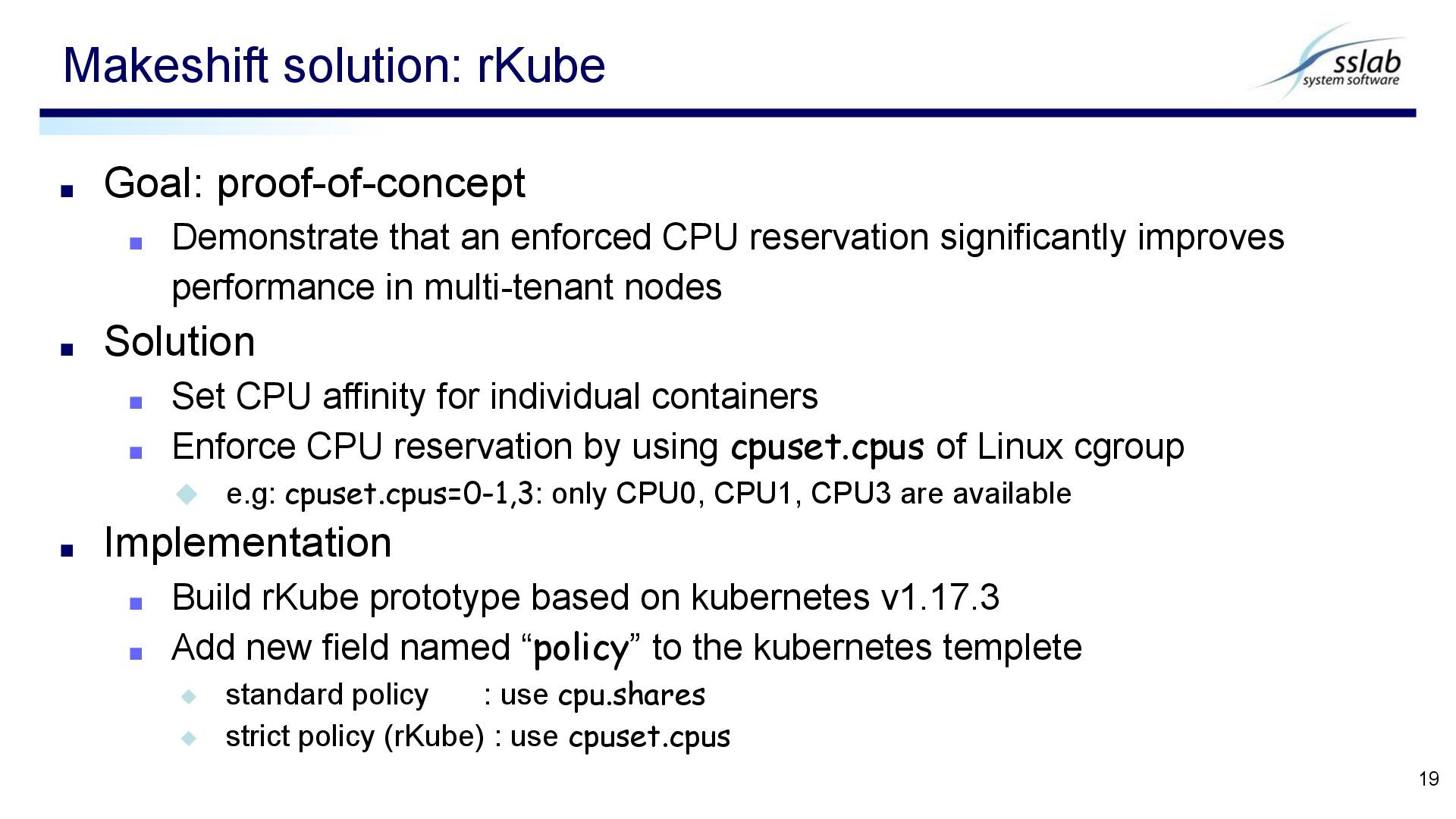 Makeshift solution: rKube

sslab
system software

Goal: proof-of-concept

Demonstrate that an enforced CPU reservation significantly improves performance in multi-tenant nodes

Solution

Set CPU affinity for individual containers

Enforce CPU reservation by using cpuset.cpus of Linux cgroup

e.g: cpuset.cpus=0-1,3: only CPU0, CPU1, CPU3 are available

Implementation

Build rKube prototype based on kubernetes v1.17.3

Add new field named “policy” to the kubernetes templete

standard policy : use cpu.shares

strict policy (rKube) : use cpuset.cpus

19